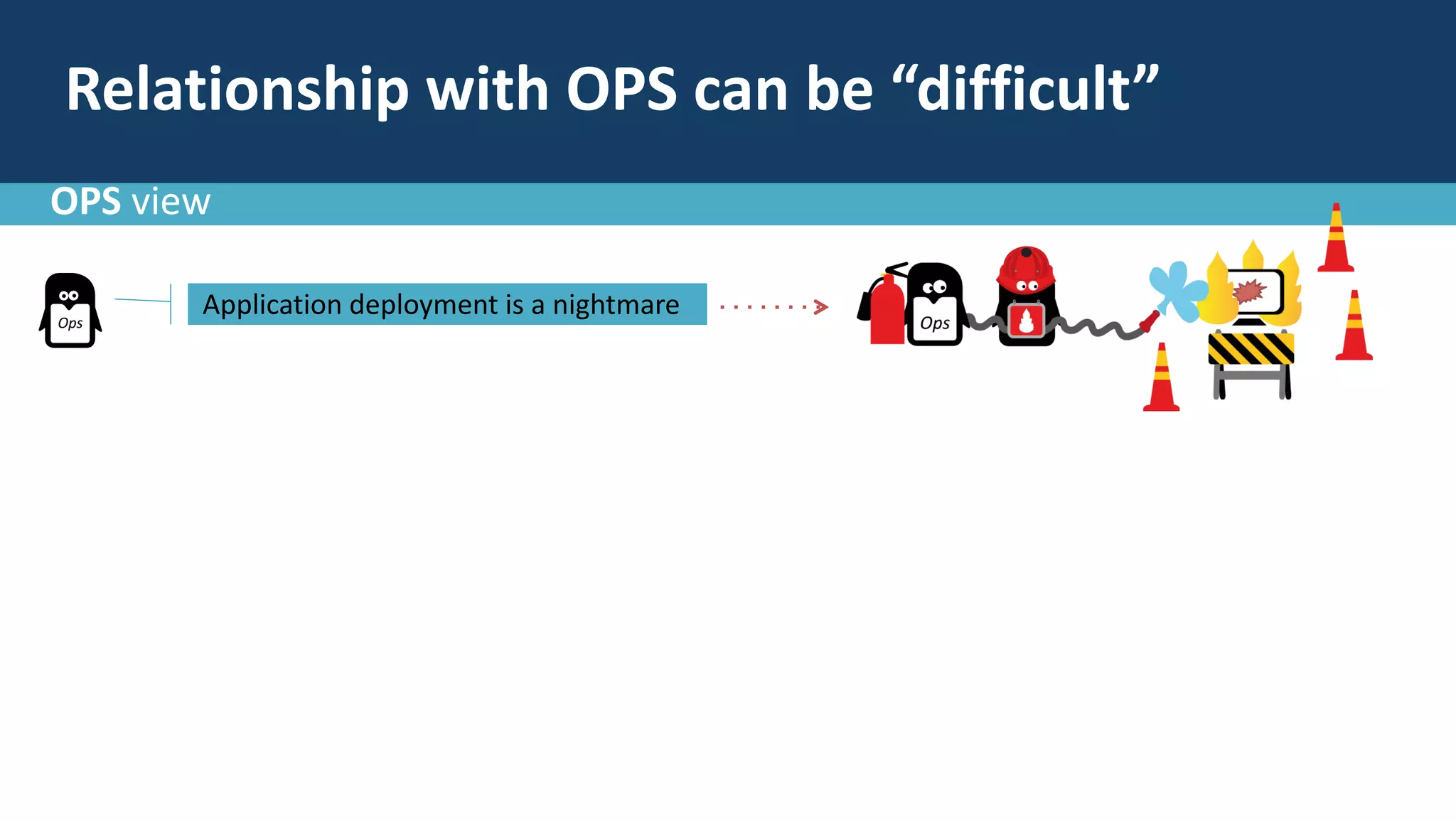 Relationship with OPS can be “difficult”

OPS view

Ops

Application deployment is a nightmare

Ops